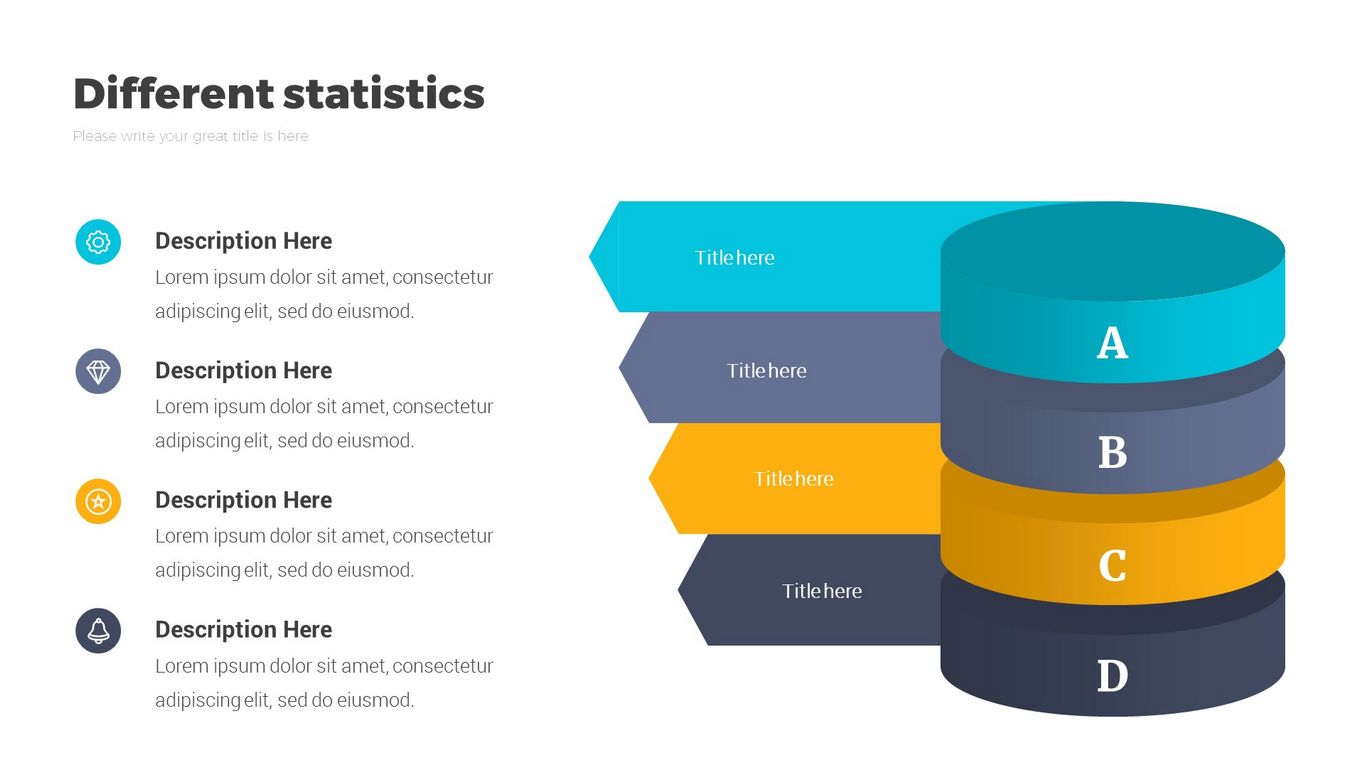 Different statistics

Please write your great title is here

Description Here
Lorem ipsum dolor sit amet, consectetur adipiscing elit, sed do eiusmod.

Description Here
Lorem ipsum dolor sit amet, consectetur adipiscing elit, sed do eiusmod.

Description Here
Lorem ipsum dolor sit amet, consectetur adipiscing elit, sed do eiusmod.

Description Here
Lorem ipsum dolor sit amet, consectetur adipiscing elit, sed do eiusmod.

Title here
A
Title here
B
Title here
C
Title here
D